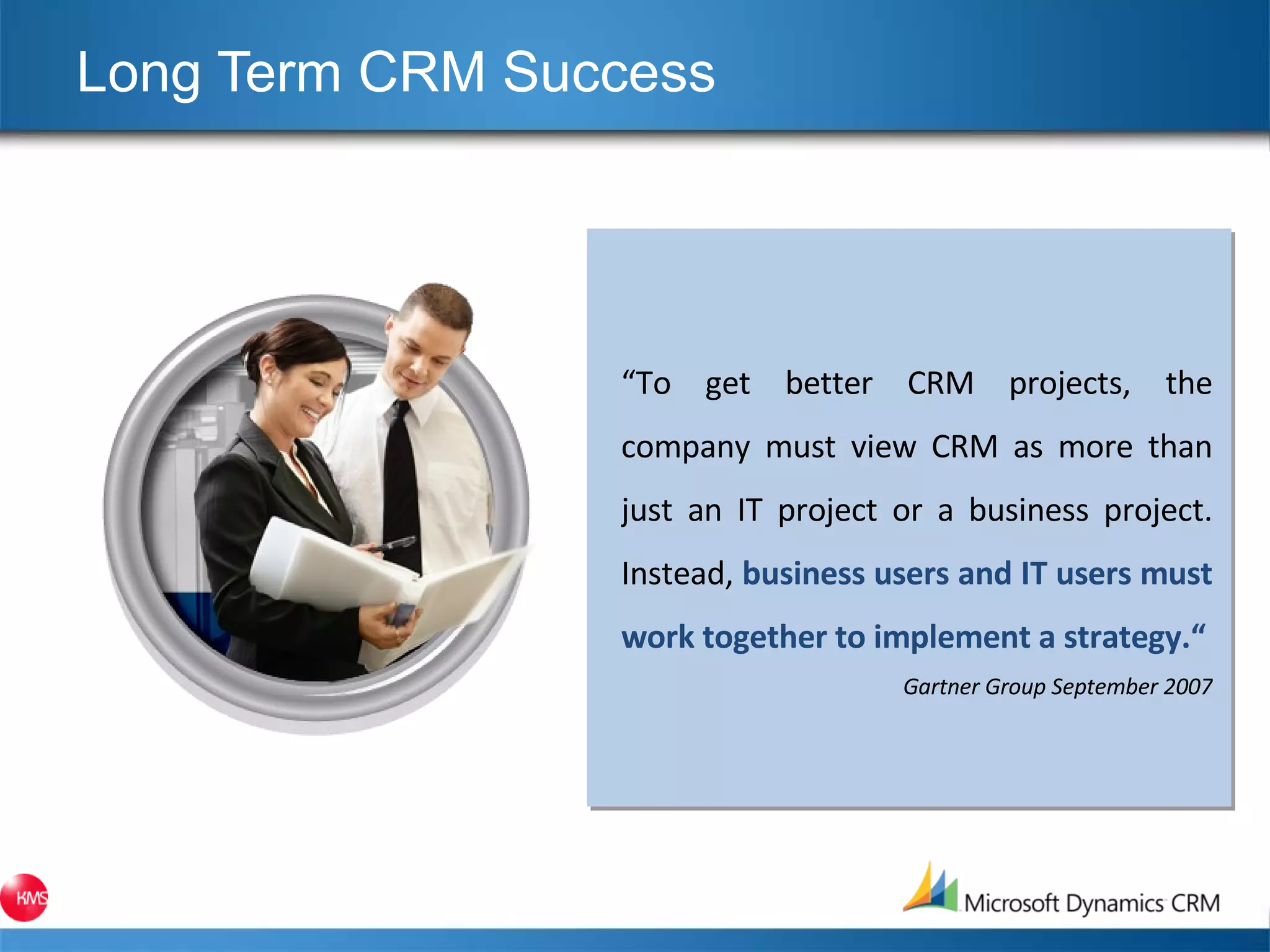 Long Term CRM Success

“To get better CRM projects, the company must view CRM as more than just an IT project or a business project. Instead, business users and IT users must work together to implement a strategy.“

Gartner Group September 2007

KMS

Microsoft Dynamics CRM